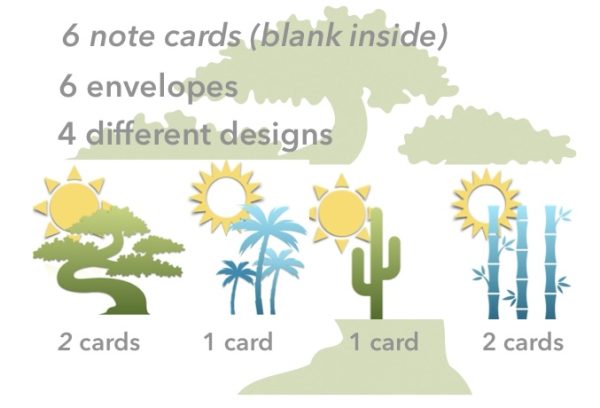 6 note cards (blank inside)
6 envelopes
4 different designs

2 cards

1 card

1 card

2 cards